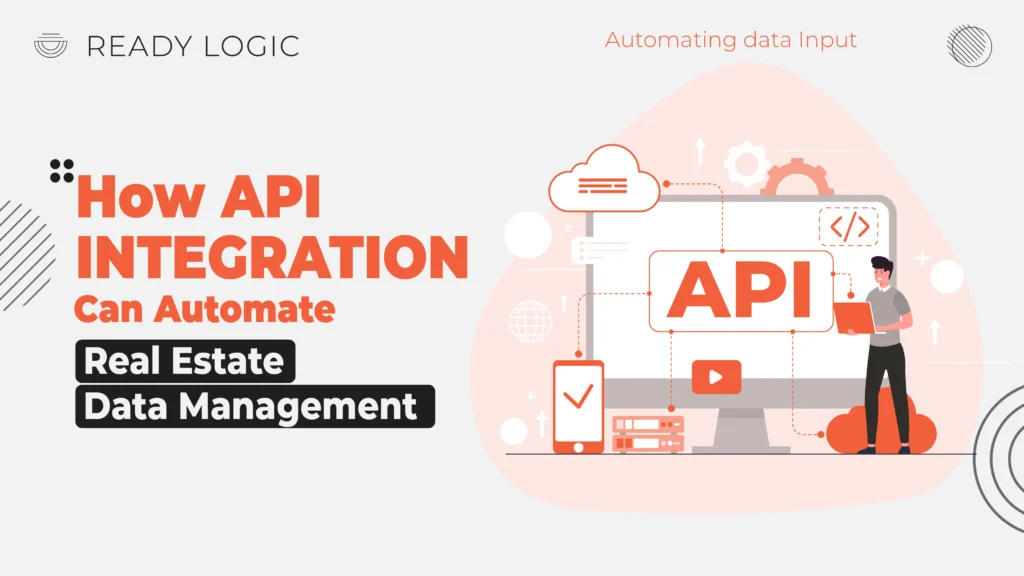 READY LOGIC

Automating data Input

How API INTEGRATION Can Automate Real Estate Data Management

API

</>